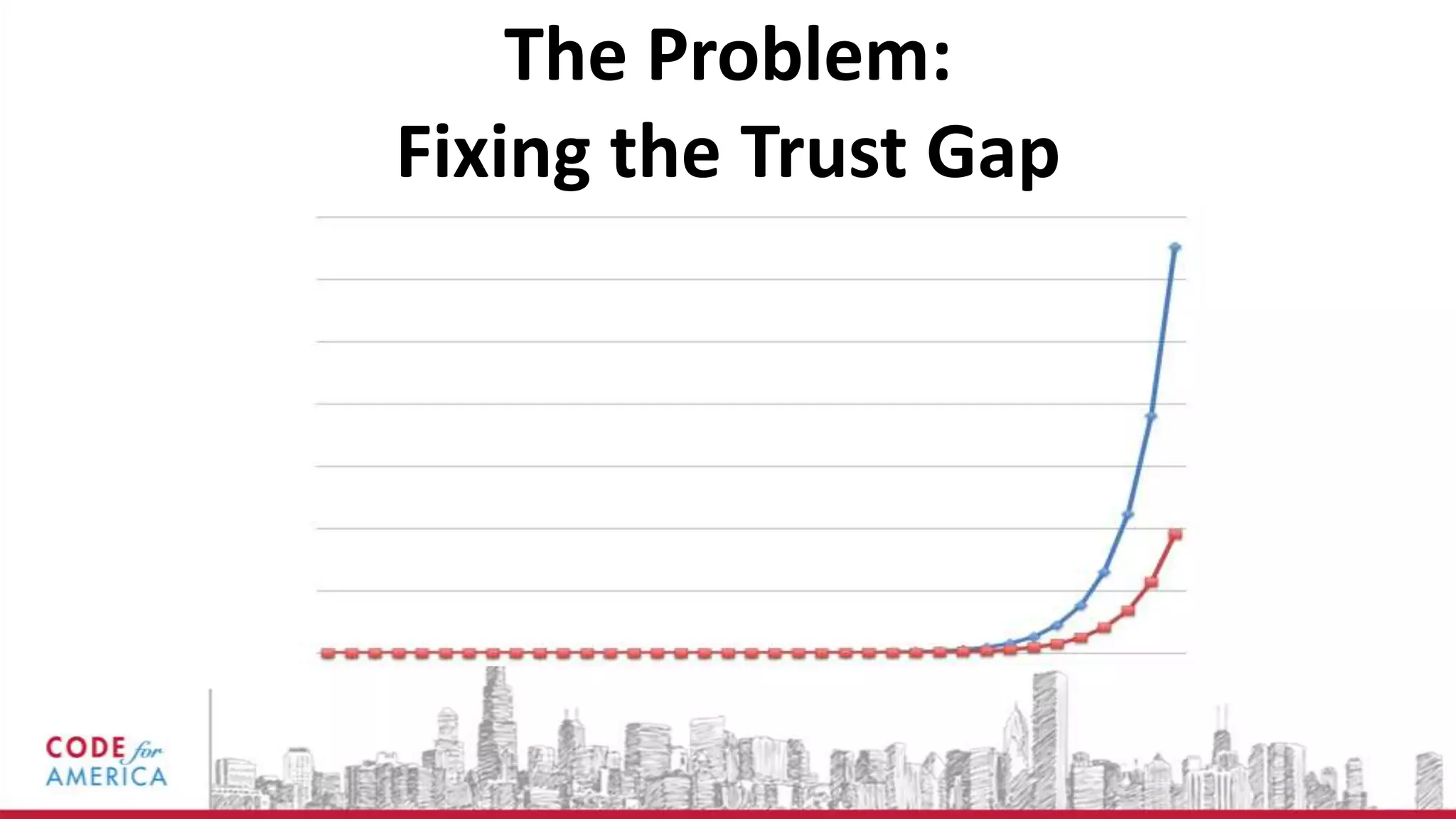 The Problem:
Fixing the Trust Gap

CODE for AMERICA